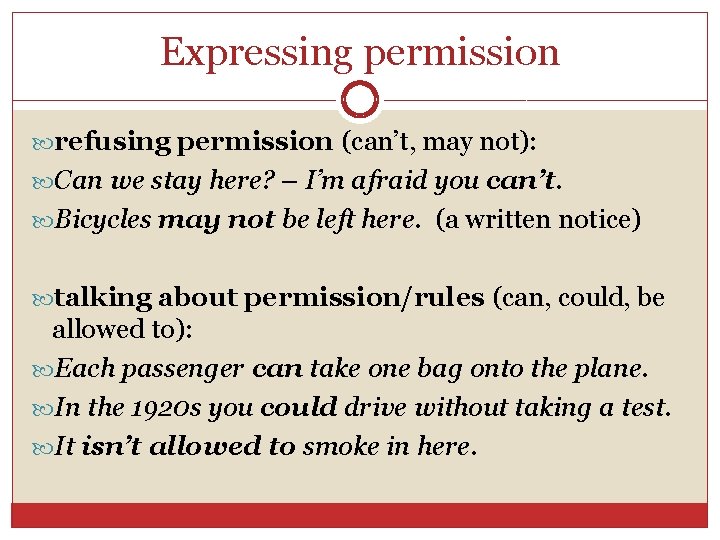 Expressing permission

refusing permission (can't, may not):

Can we stay here? – I'm afraid you can't.

Bicycles may not be left here. (a written notice)

talking about permission/rules (can, could, be allowed to):

Each passenger can take one bag onto the plane.

In the 1920s you could drive without taking a test.

It isn't allowed to smoke in here.